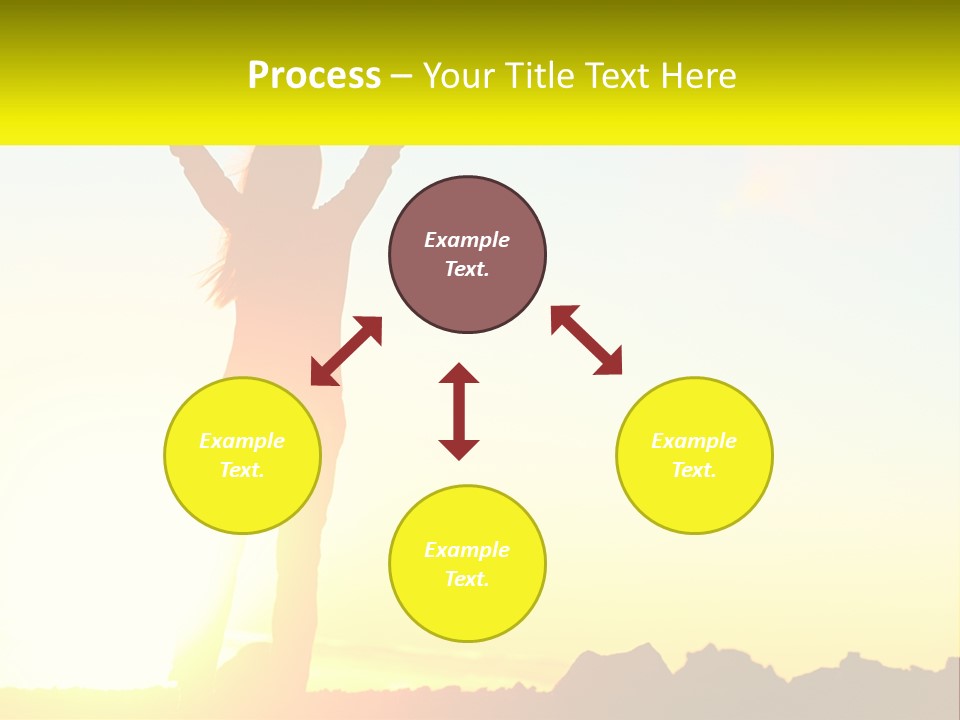 Process – Your Title Text Here

Example Text.

Example Text.

Example Text.

Example Text.